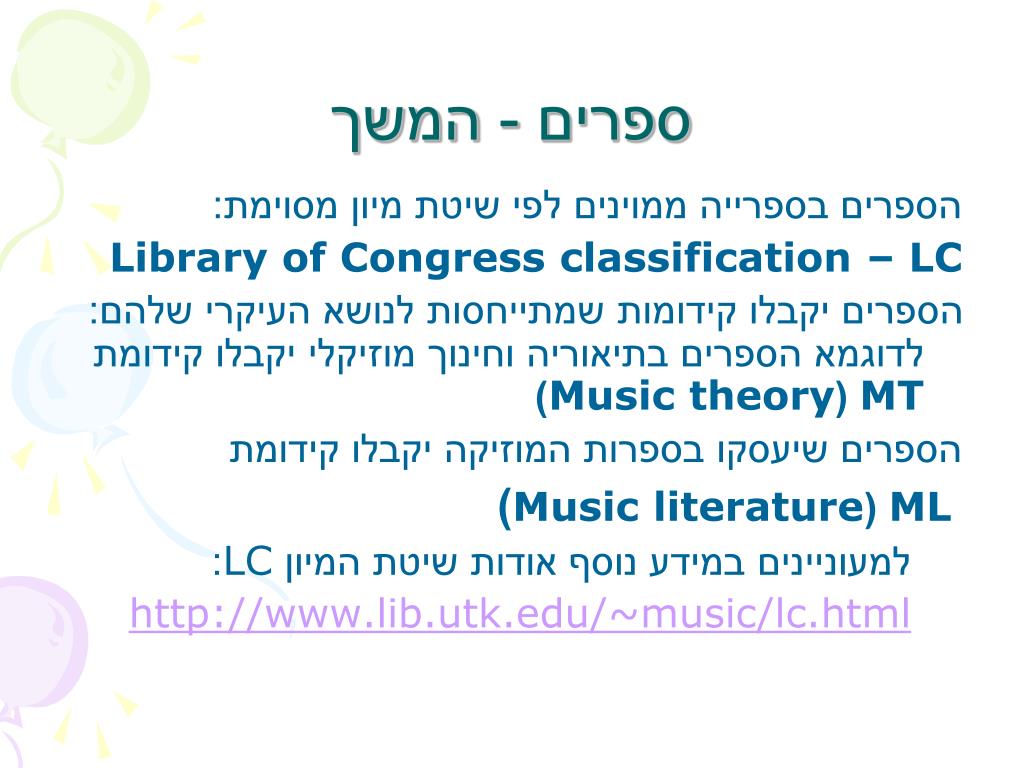 ספרים - המשך

הספרים בספרייה ממוינים לפי שיטת מיון מסוימת:

Library of Congress classification – LC

הספרים יקבלו קידומות שמתייחסות לנושא העיקרי שלהם:
לדוגמא הספרים בתיאוריה וחינוך מוזיקלי יקבלו קידומת MT (Music theory)

הספרים שיעסקו בספרות המוזיקה יקבלו קידומת ML (Music literature)

למעוניינים במידע נוסף אודות שיטת המיון LC:

http://www.lib.utk.edu/~music/lc.html